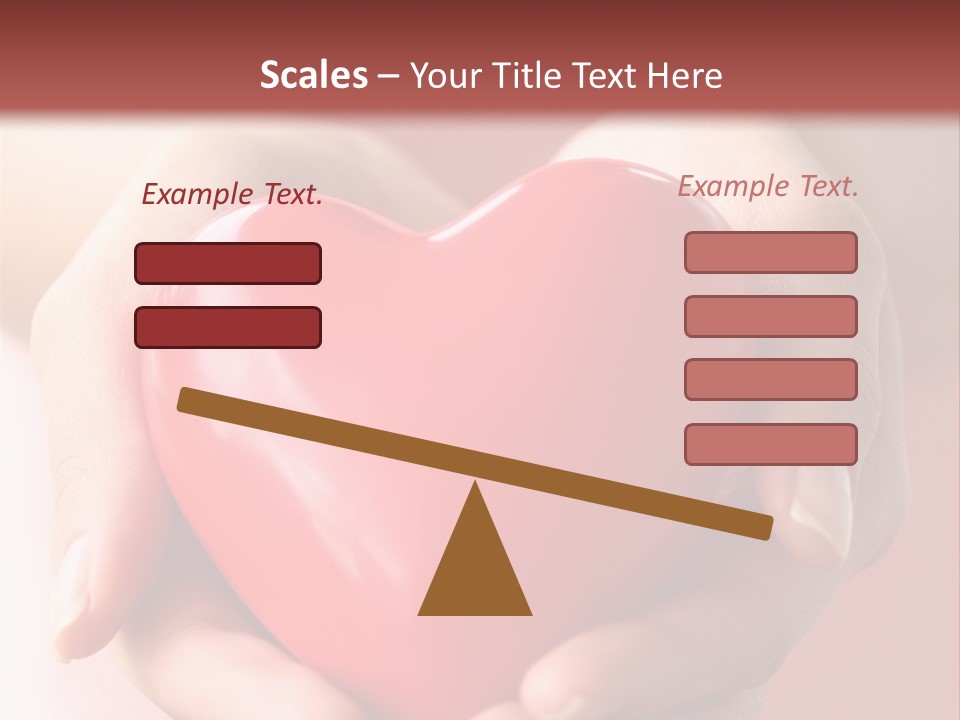 Scales – Your Title Text Here

Example Text.

Example Text.